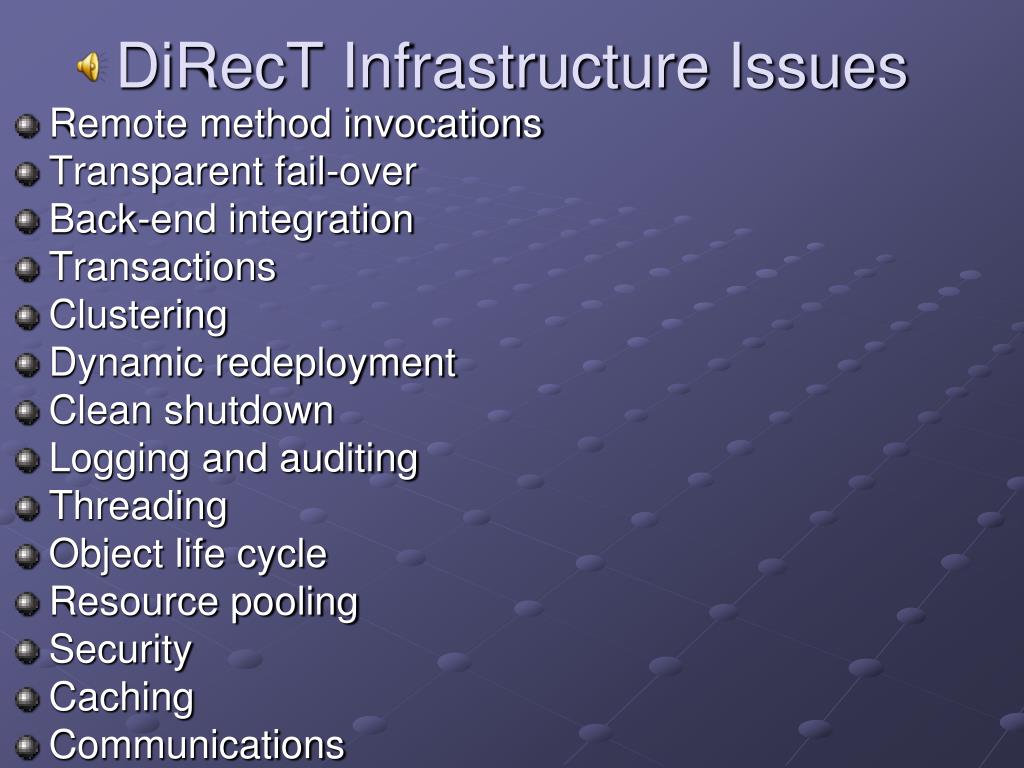 DiRecT Infrastructure Issues

Remote method invocations
Transparent fail-over
Back-end integration
Transactions
Clustering
Dynamic redeployment
Clean shutdown
Logging and auditing
Threading
Object life cycle
Resource pooling
Security
Caching
Communications